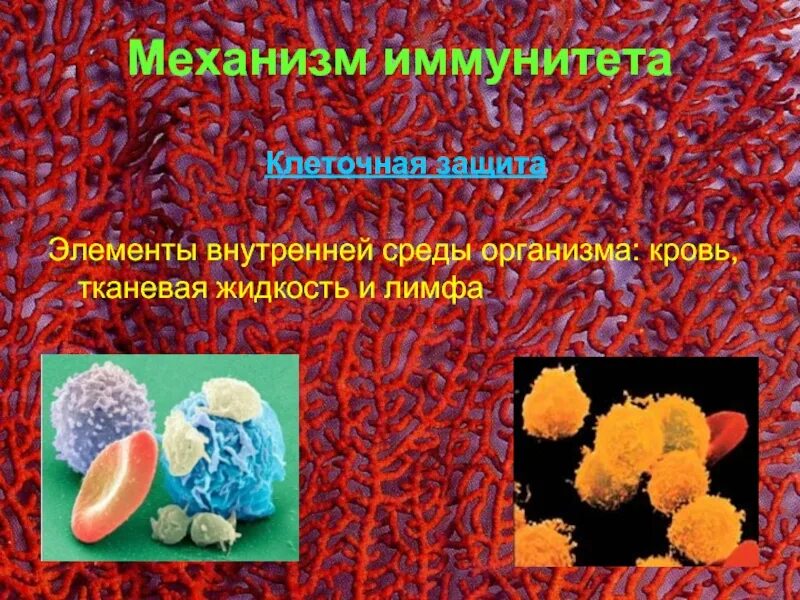 Механизм иммунитета

Клеточная защита

Элементы внутренней среды организма: кровь, тканевая жидкость и лимфа